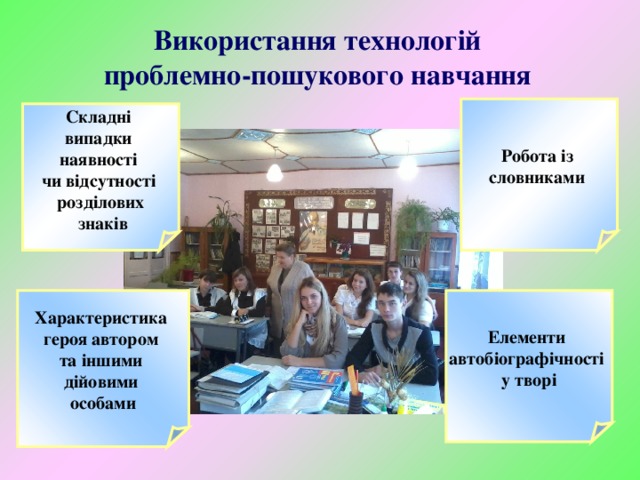 Використання технологій проблемно-пошукового навчання

Складні випадки наявності чи відсутності розділових знаків

Робота із словниками

Характеристика героя автором та іншими дійовими особами

Елементи автобіографічності у творі